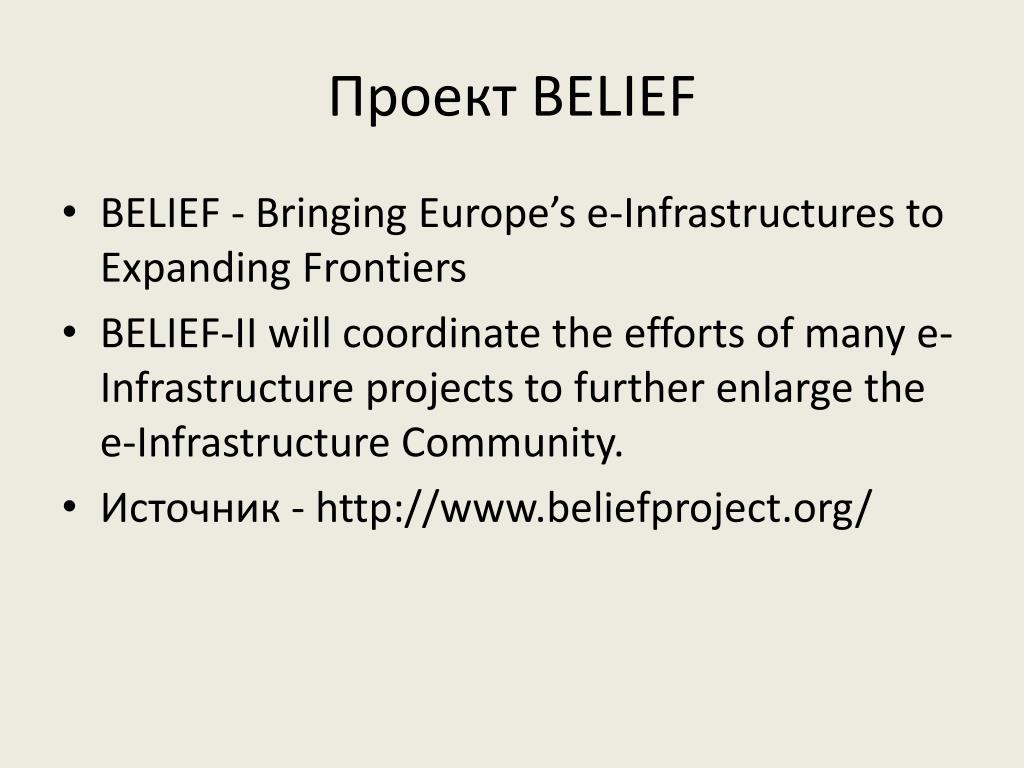 Проект BELIEF

• BELIEF - Bringing Europe's e-Infrastructures to Expanding Frontiers
• BELIEF-II will coordinate the efforts of many e-Infrastructure projects to further enlarge the e-Infrastructure Community.
• Источник - http://www.beliefproject.org/